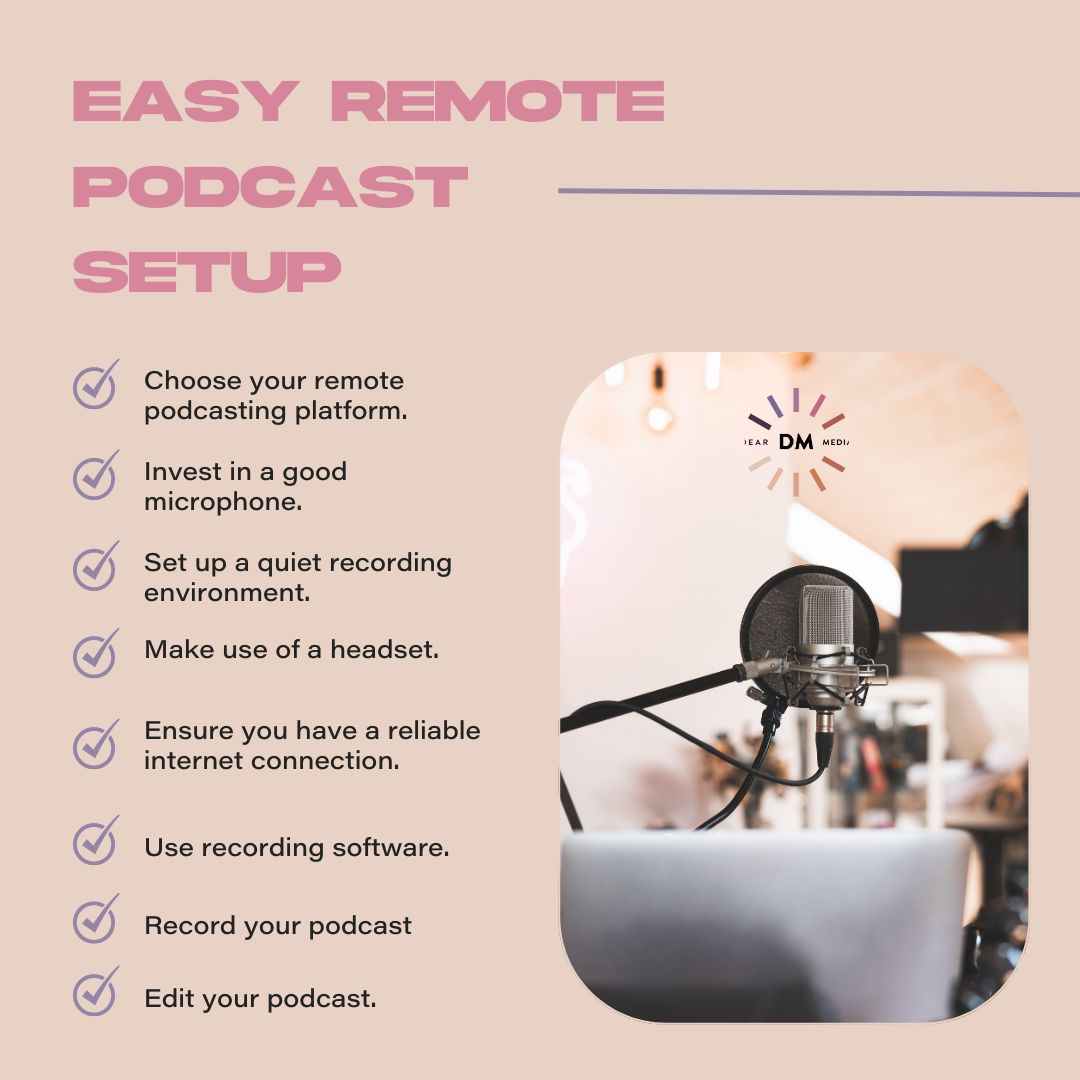 EASY REMOTE PODCAST SETUP

Choose your remote podcasting platform.

Invest in a good microphone.

Set up a quiet recording environment.

Make use of a headset.

Ensure you have a reliable internet connection.

Use recording software.

Record your podcast

Edit your podcast.

DEAR DM MEDIA